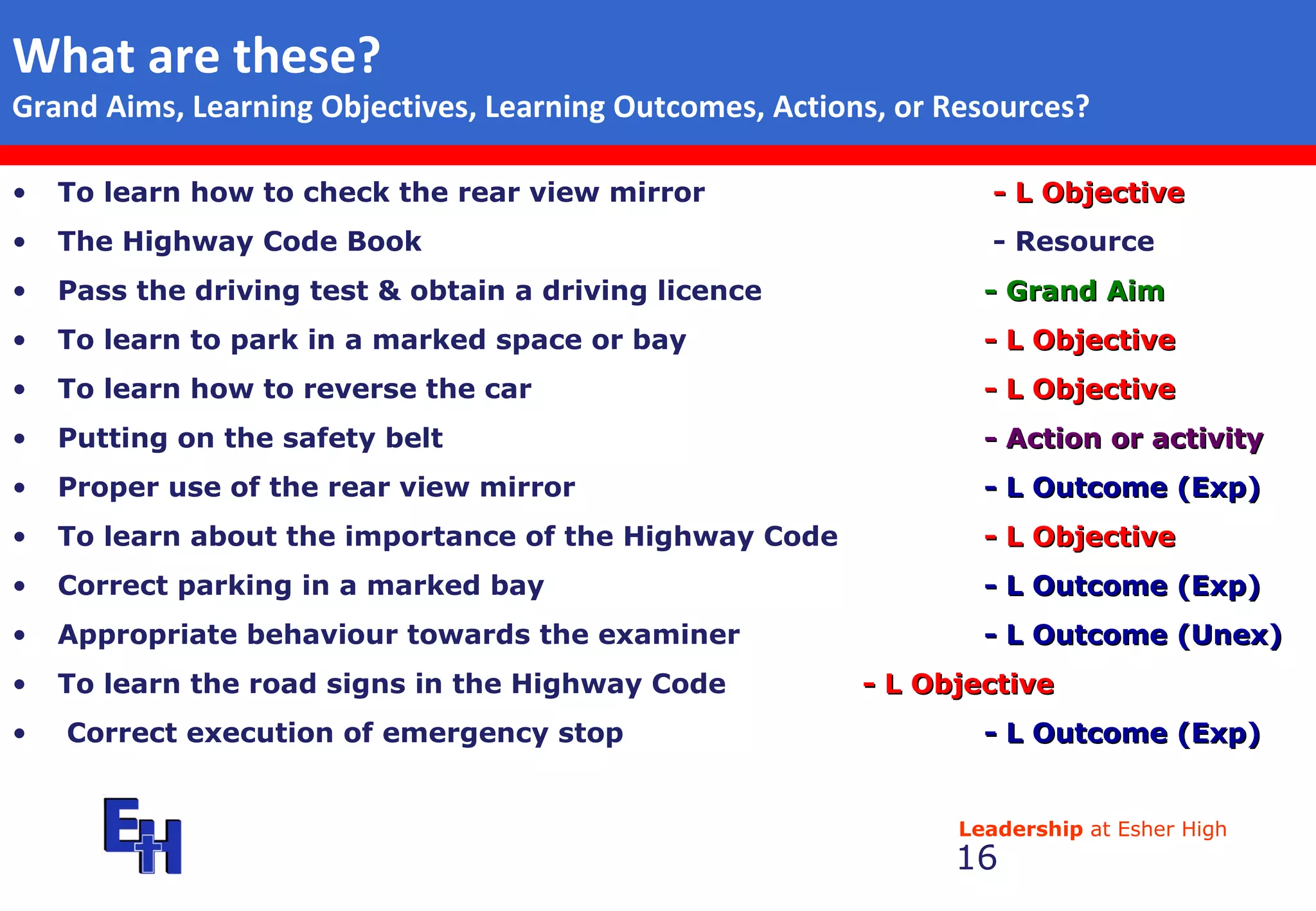 What are these?
Grand Aims, Learning Objectives, Learning Outcomes, Actions, or Resources?

• To learn how to check the rear view mirror - L Objective
• The Highway Code Book - Resource
• Pass the driving test & obtain a driving licence - Grand Aim
• To learn to park in a marked space or bay - L Objective
• To learn how to reverse the car - L Objective
• Putting on the safety belt - Action or activity
• Proper use of the rear view mirror - L Outcome (Exp)
• To learn about the importance of the Highway Code - L Objective
• Correct parking in a marked bay - L Outcome (Exp)
• Appropriate behaviour towards the examiner - L Outcome (Unex)
• To learn the road signs in the Highway Code - L Objective
• Correct execution of emergency stop - L Outcome (Exp)

EH

Leadership at Esher High
16